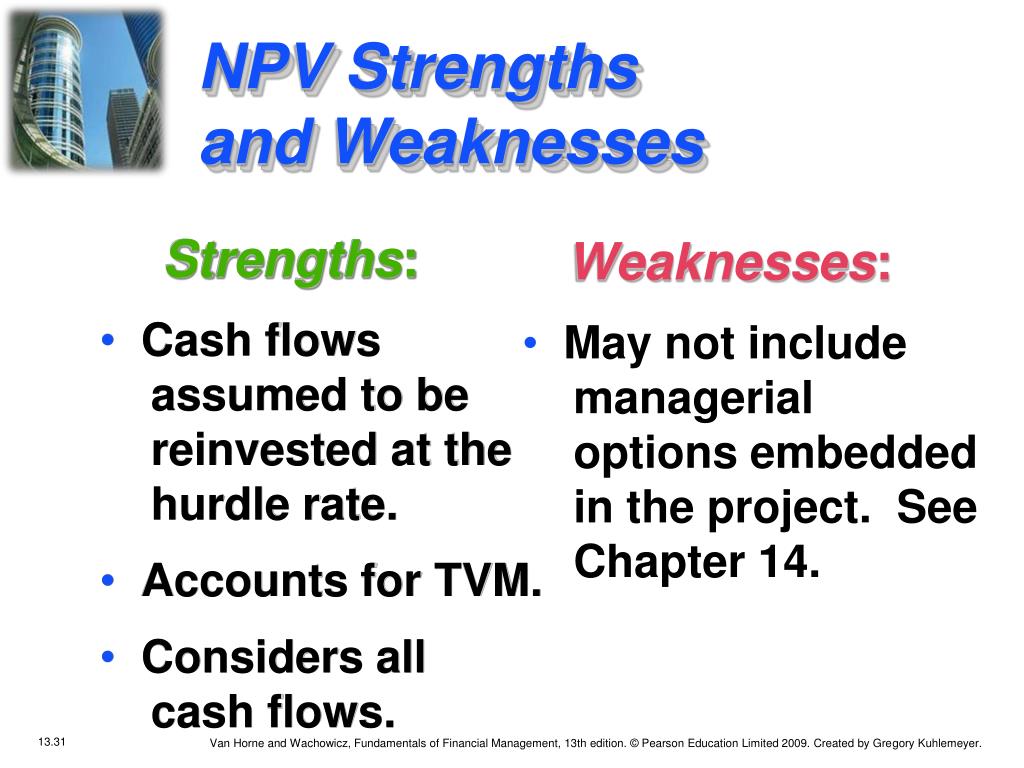 NPV Strengths and Weaknesses

Strengths:

• Cash flows assumed to be reinvested at the hurdle rate.

• Accounts for TVM.

• Considers all cash flows.

Weaknesses:

• May not include managerial options embedded in the project. See Chapter 14.

13.31

Van Horne and Wachowicz, Fundamentals of Financial Management, 13th edition. © Pearson Education Limited 2009. Created by Gregory Kuhlemeyer.